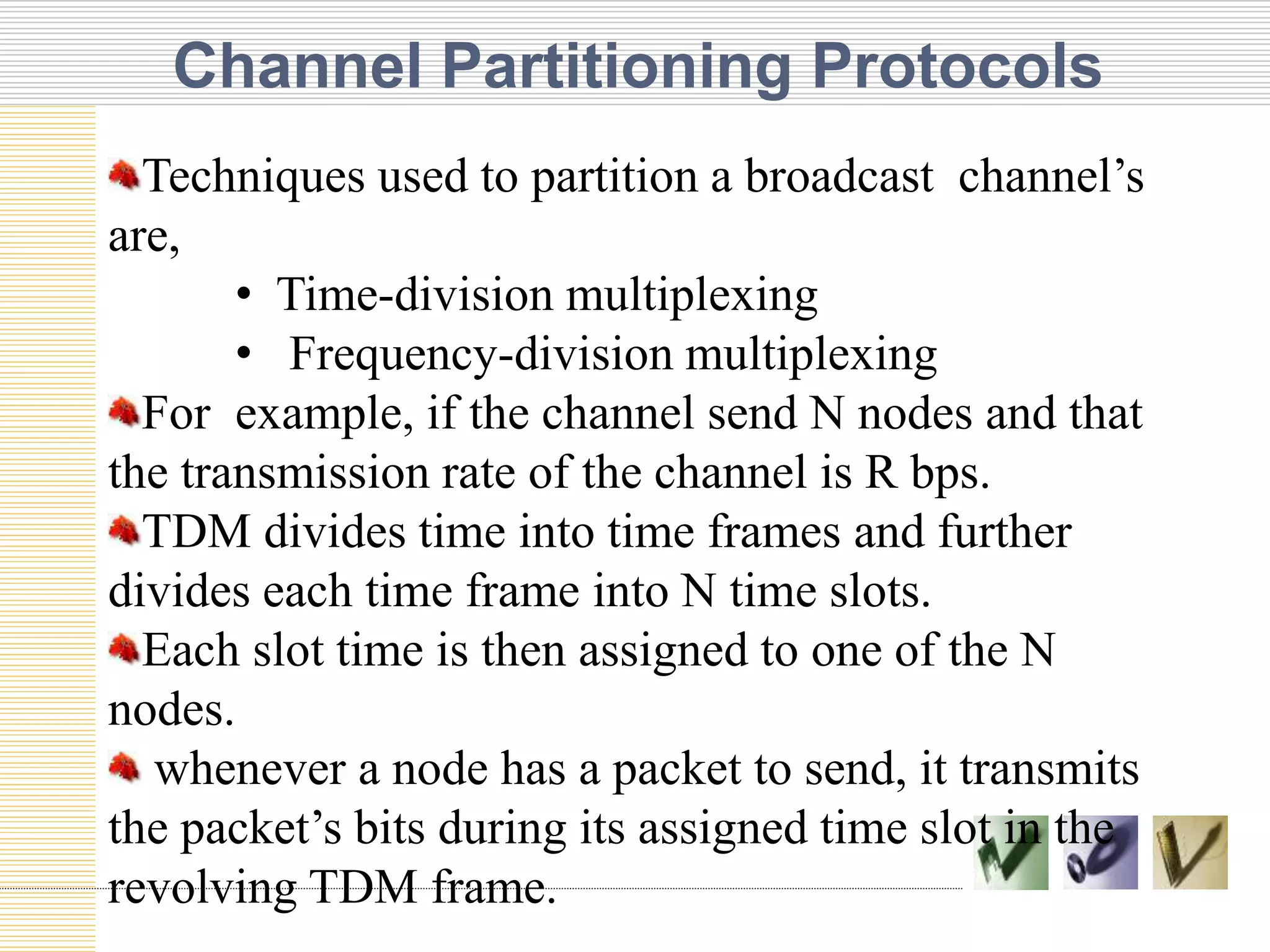 Channel Partitioning Protocols

Techniques used to partition a broadcast channel’s are,

• Time-division multiplexing
• Frequency-division multiplexing

For example, if the channel send N nodes and that the transmission rate of the channel is R bps.

TDM divides time into time frames and further divides each time frame into N time slots.

Each slot time is then assigned to one of the N nodes.

whenever a node has a packet to send, it transmits the packet’s bits during its assigned time slot in the revolving TDM frame.